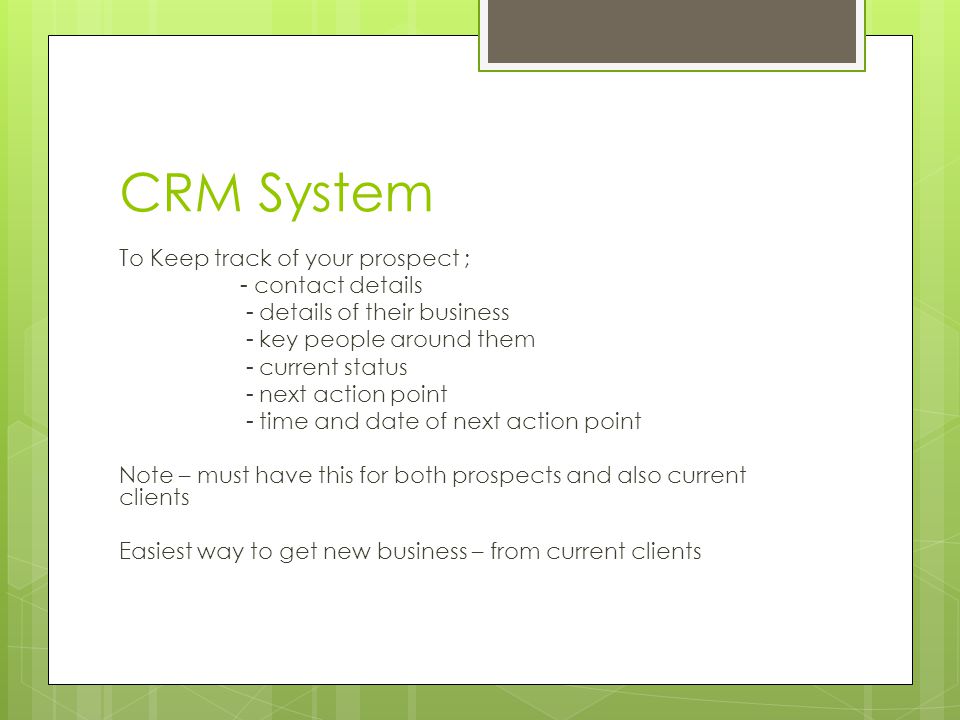 CRM System

To Keep track of your prospect ;
- contact details
- details of their business
- key people around them
- current status
- next action point
- time and date of next action point

Note – must have this for both prospects and also current clients

Easiest way to get new business – from current clients